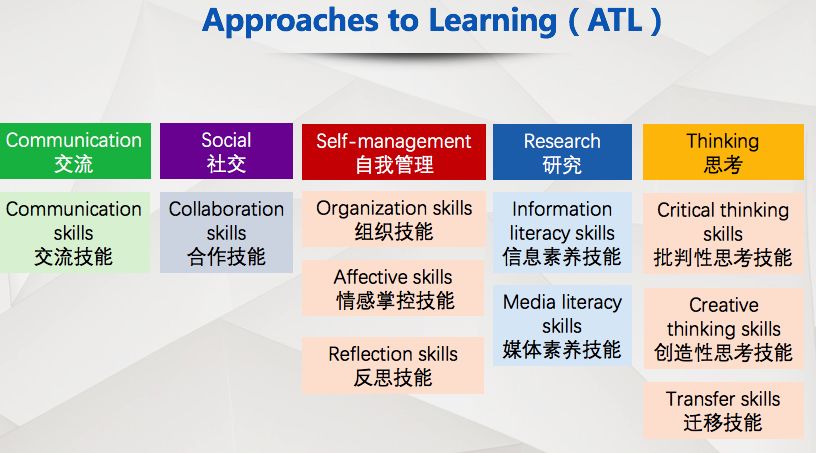 Approaches to Learning ( ATL )

Communication
交流

Communication skills
交流技能

Social
社交

Collaboration skills
合作技能

Self-management
自我管理

Organization skills
组织技能

Affective skills
情感掌控技能

Reflection skills
反思技能

Research
研究

Information literacy skills
信息素养技能

Media literacy skills
媒体素养技能

Thinking
思考

Critical thinking skills
批判性思考技能

Creative thinking skills
创造性思考技能

Transfer skills
迁移技能